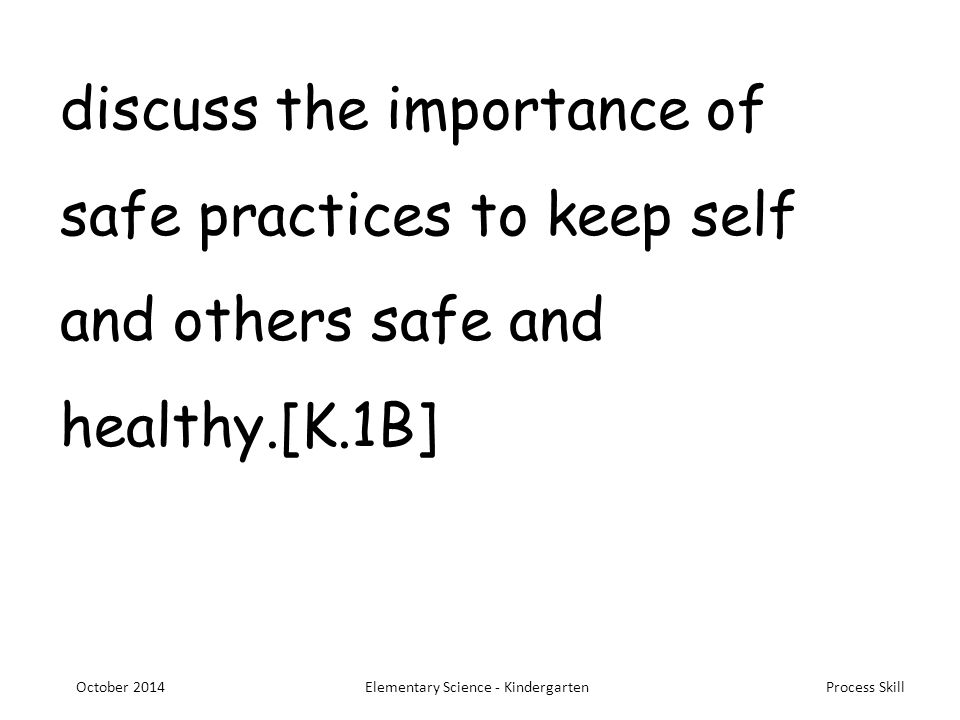 discuss the importance of safe practices to keep self and others safe and healthy.[K.1B]

October 2014 Elementary Science - Kindergarten Process Skill